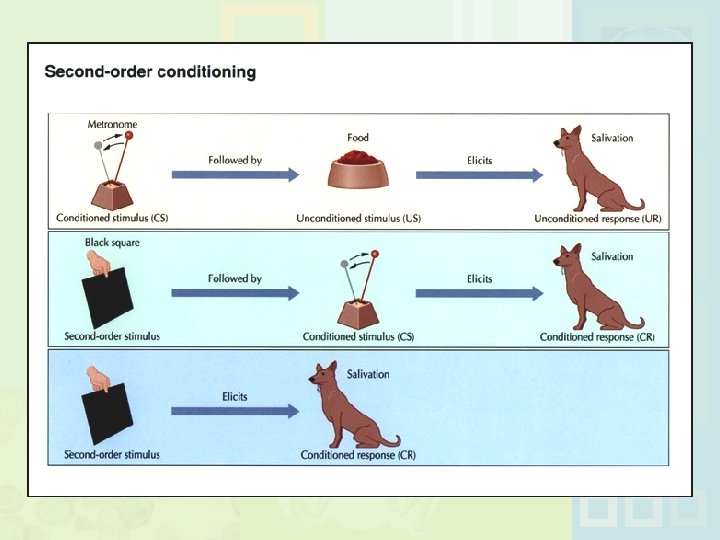 Second-order conditioning

Metronome

Conditioned stimulus (CS)

Followed by

Food

Unconditioned stimulus (US)

Elicits

Salivation

Unconditioned response (UR)

Black square

Second-order stimulus

Followed by

Conditioned stimulus (CS)

Elicits

Salivation

Conditioned response (CR)

Second-order stimulus

Elicits

Salivation

Conditioned response (CR)